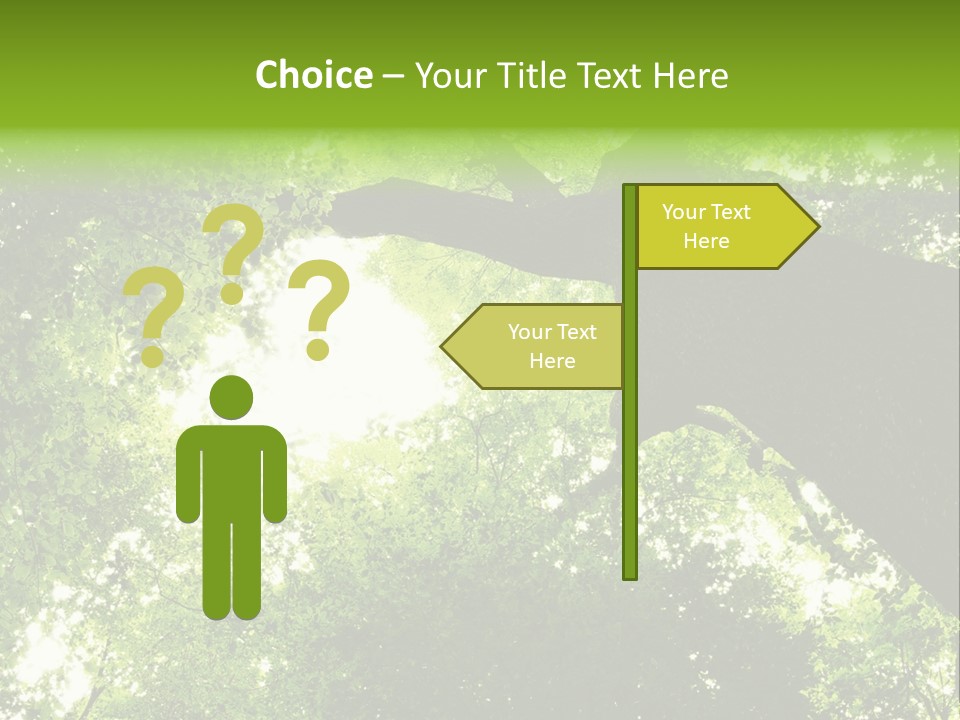 Choice – Your Title Text Here

? ? ?

Your Text Here

Your Text Here